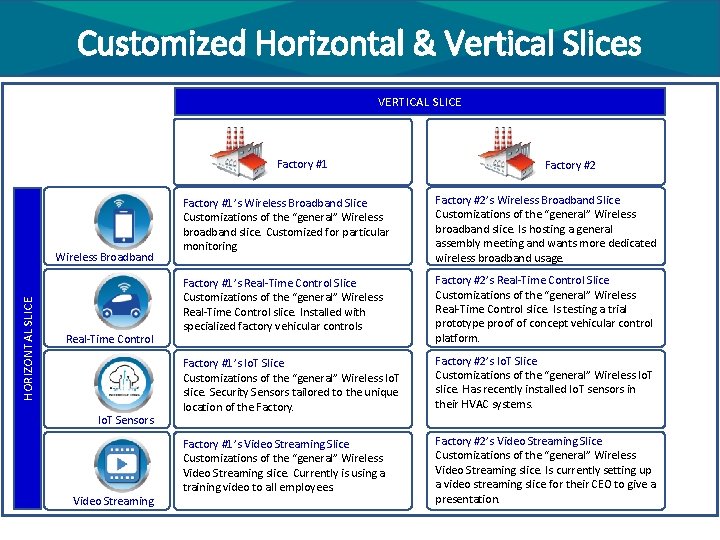 Customized Horizontal & Vertical Slices

VERTICAL SLICE

HORIZONTAL SLICE

| | Factory #1 | Factory #2 |
|---|---|---|
| Wireless Broadband | Factory #1's Wireless Broadband Slice Customizations of the "general" Wireless broadband slice. Customized for particular monitoring | Factory #2's Wireless Broadband Slice Customizations of the "general" Wireless broadband slice. Is hosting a general assembly meeting and wants more dedicated wireless broadband usage. |
| Real-Time Control | Factory #1's Real-Time Control Slice Customizations of the "general" Wireless Real-Time Control slice. Installed with specialized factory vehicular controls | Factory #2's Real-Time Control Slice Customizations of the "general" Wireless Real-Time Control slice. Is testing a trial prototype proof of concept vehicular control platform. |
| IoT Sensors | Factory #1's IoT Slice Customizations of the "general" Wireless IoT slice. Security Sensors tailored to the unique location of the Factory. | Factory #2's IoT Slice Customizations of the "general" Wireless IoT slice. Has recently installed IoT sensors in their HVAC systems. |
| Video Streaming | Factory #1's Video Streaming Slice Customizations of the "general" Wireless Video Streaming slice. Currently is using a training video to all employees | Factory #2's Video Streaming Slice Customizations of the "general" Wireless Video Streaming slice. Is currently setting up a video streaming slice for their CEO to give a presentation. |